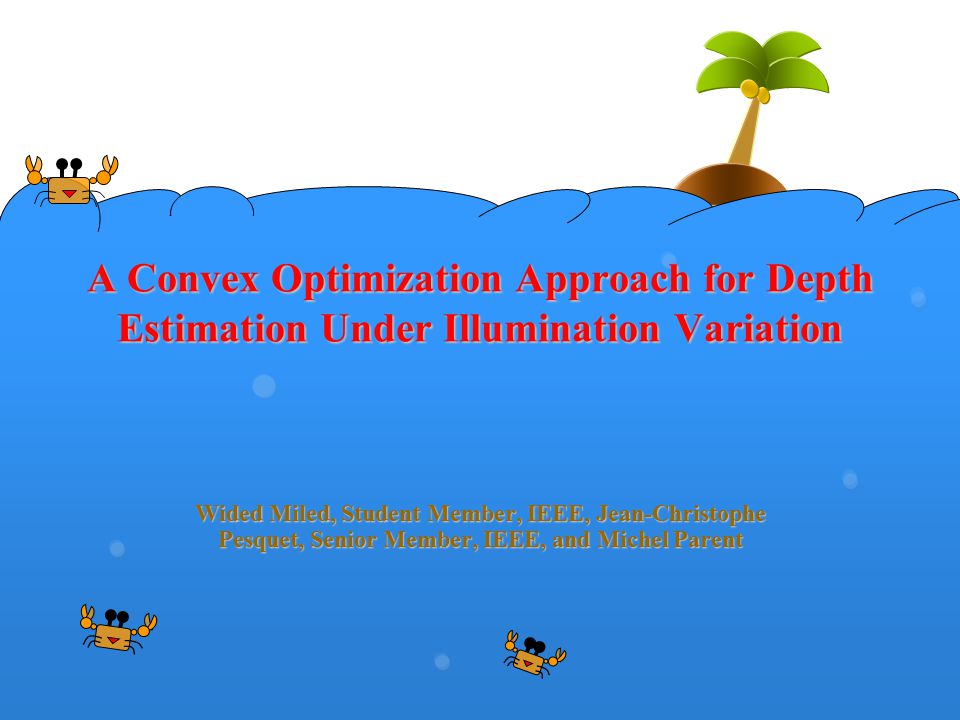 A Convex Optimization Approach for Depth Estimation Under Illumination Variation

Wided Miled, Student Member, IEEE, Jean-Christophe Pesquet, Senior Member, IEEE, and Michel Parent